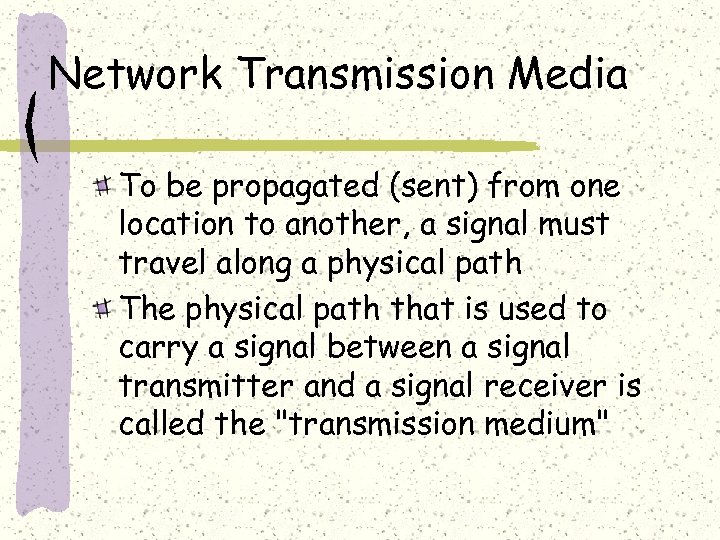 Network Transmission Media

To be propagated (sent) from one location to another, a signal must travel along a physical path

The physical path that is used to carry a signal between a signal transmitter and a signal receiver is called the "transmission medium"